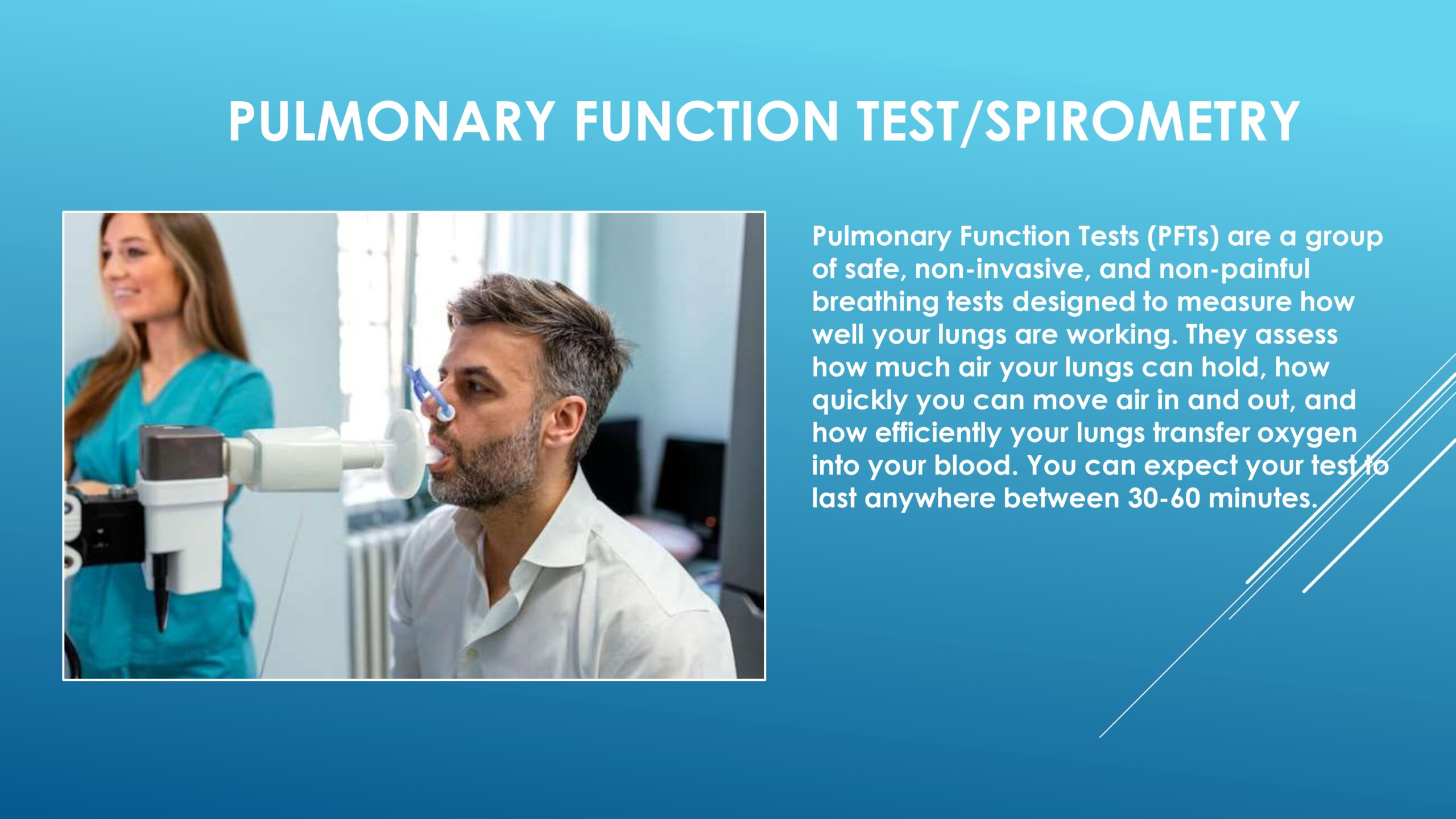 PULMONARY FUNCTION TEST/SPIROMETRY

Pulmonary Function Tests (PFTs) are a group of safe, non-invasive, and non-painful breathing tests designed to measure how well your lungs are working. They assess how much air your lungs can hold, how quickly you can move air in and out, and how efficiently your lungs transfer oxygen into your blood. You can expect your test to last anywhere between 30-60 minutes.